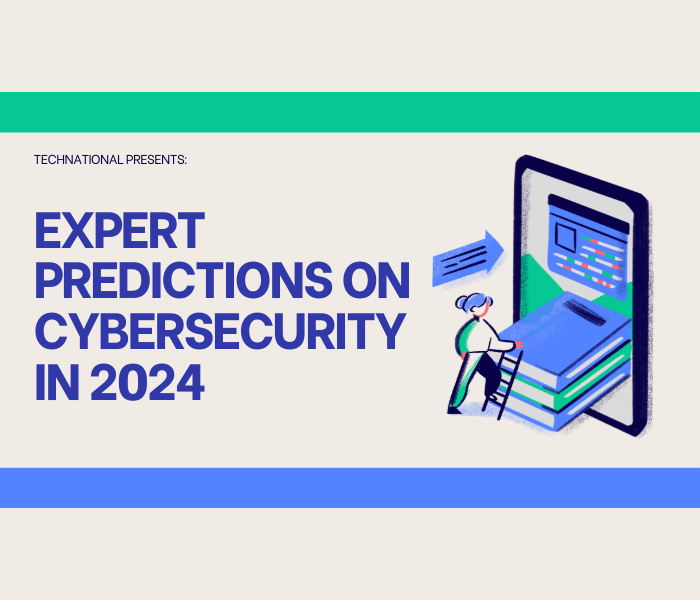 TECHNATIONAL PRESENTS:

EXPERT PREDICTIONS ON CYBERSECURITY IN 2024